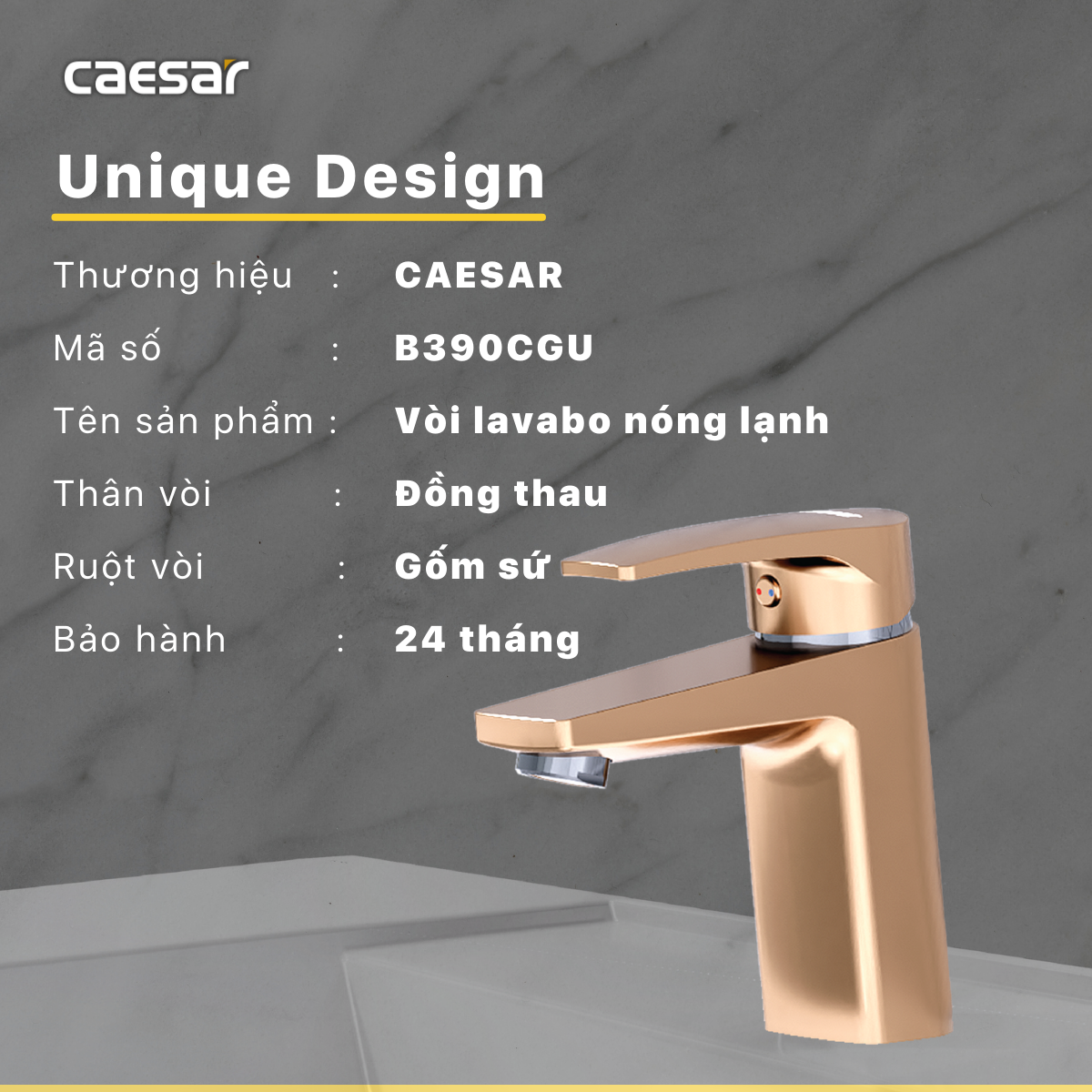 caesar

Unique Design

Thương hiệu : CAESAR

Mã số : B390CGU

Tên sản phẩm : Vòi lavabo nóng lạnh

Thân vòi : Đồng thau

Ruột vòi : Gốm sứ

Bảo hành : 24 tháng